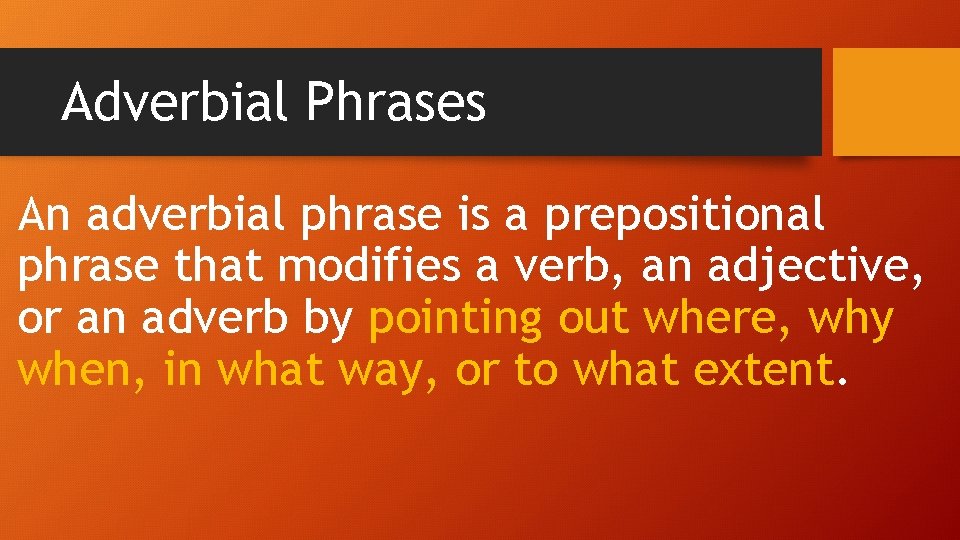 Adverbial Phrases

An adverbial phrase is a prepositional phrase that modifies a verb, an adjective, or an adverb by pointing out where, why when, in what way, or to what extent.